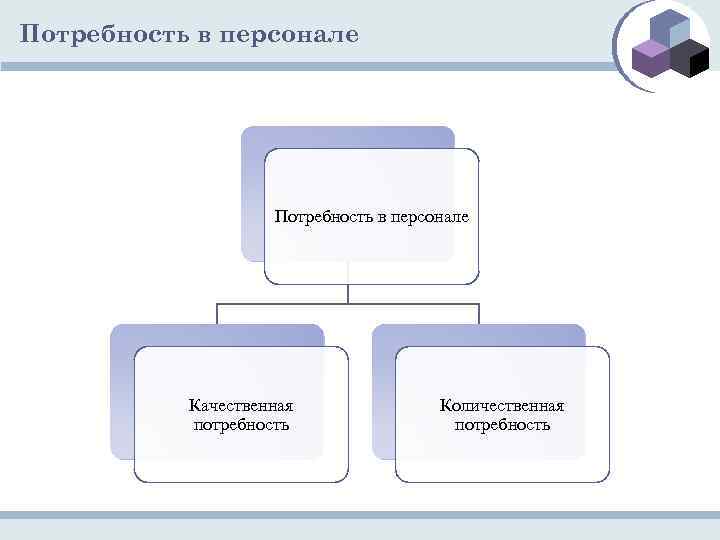 Потребность в персонале

Потребность в персонале

Качественная потребность

Количественная потребность